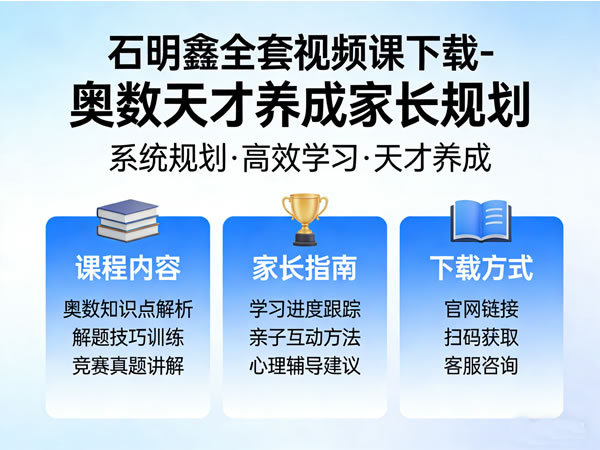 石明鑫全套视频课下载-
奥数天才养成家长规划

系统规划·高效学习·天才养成

课程内容

奥数知识点解析
解题技巧训练
竞赛真题讲解

家长指南

学习进度跟踪
亲子互动方法
心理辅导建议

下载方式

官网链接
扫码获取
客服咨询